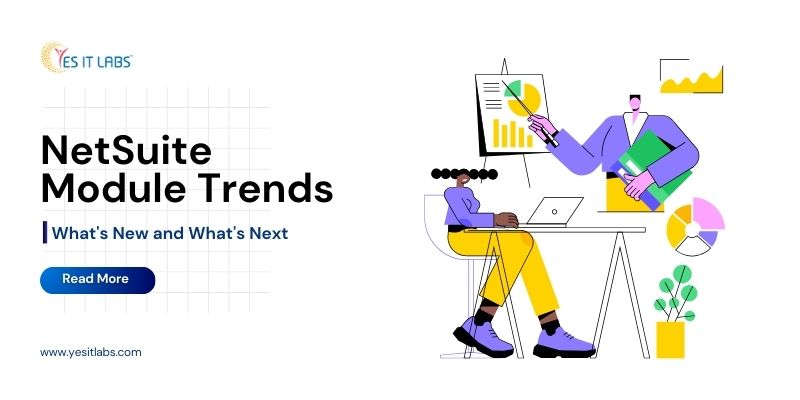 YES IT LABS

NetSuite Module Trends

What's New and What's Next

Read More

www.yesitlabs.com